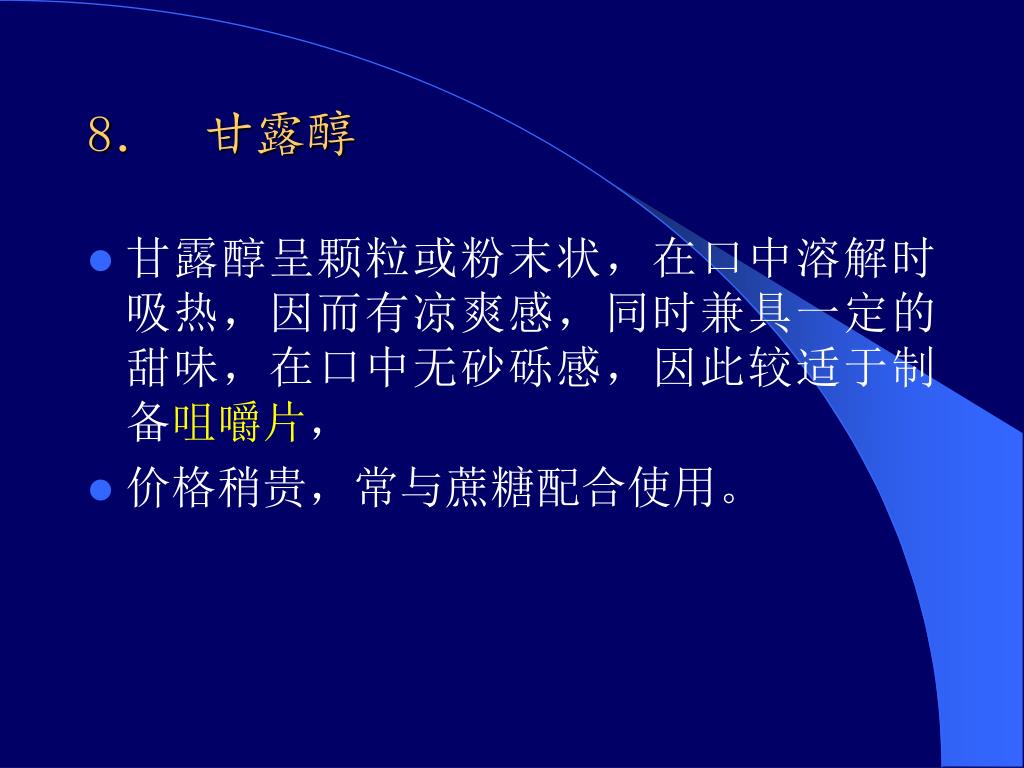 8.　甘露醇

● 甘露醇呈颗粒或粉末状，在口中溶解时吸热，因而有凉爽感，同时兼具一定的甜味，在口中无砂砾感，因此较适于制备咀嚼片，

● 价格稍贵，常与蔗糖配合使用。